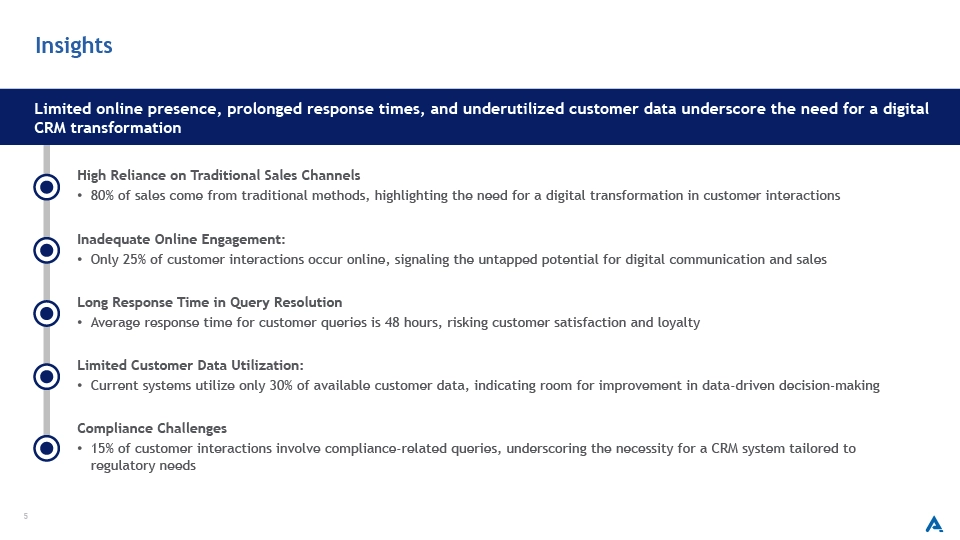 Insights

Limited online presence, prolonged response times, and underutilized customer data underscore the need for a digital CRM transformation

High Reliance on Traditional Sales Channels
• 80% of sales come from traditional methods, highlighting the need for a digital transformation in customer interactions

Inadequate Online Engagement:
• Only 25% of customer interactions occur online, signaling the untapped potential for digital communication and sales

Long Response Time in Query Resolution
• Average response time for customer queries is 48 hours, risking customer satisfaction and loyalty

Limited Customer Data Utilization:
• Current systems utilize only 30% of available customer data, indicating room for improvement in data-driven decision-making

Compliance Challenges
• 15% of customer interactions involve compliance-related queries, underscoring the necessity for a CRM system tailored to regulatory needs

5